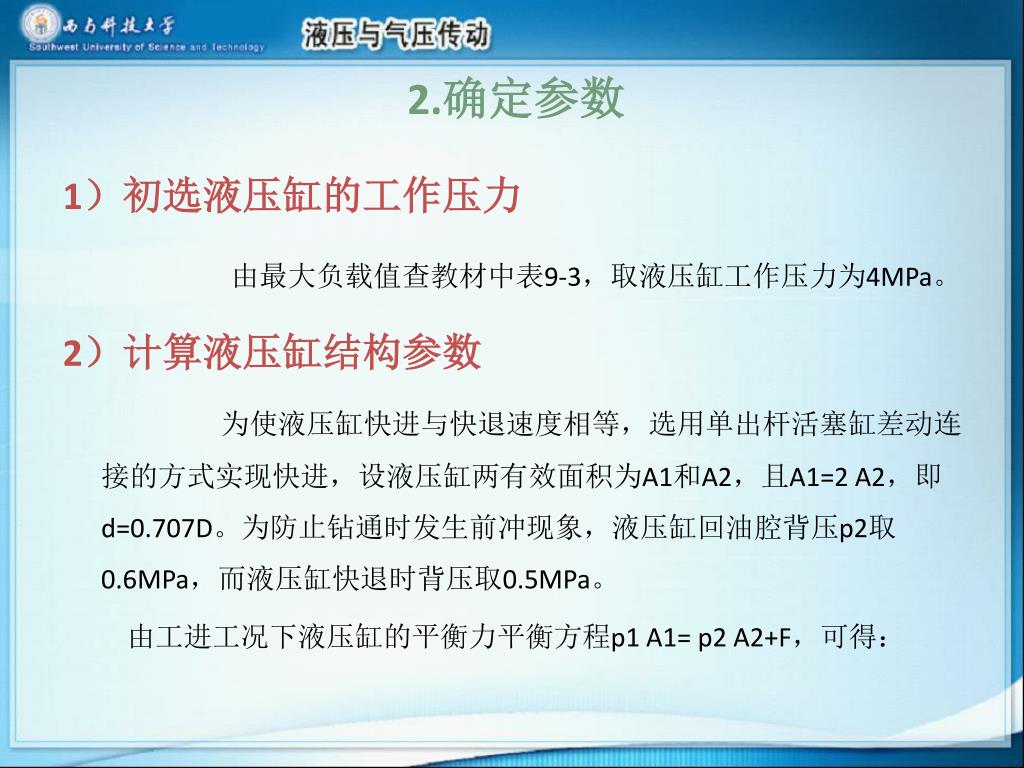 西南科技大学
Southwest University of Science and Technology
液压与气压传动

2.确定参数

1）初选液压缸的工作压力

由最大负载值查教材中表9-3，取液压缸工作压力为4MPa。

2）计算液压缸结构参数

为使液压缸快进与快退速度相等，选用单出杆活塞缸差动连接的方式实现快进，设液压缸两有效面积为A1和A2，且A1=2 A2，即d=0.707D。为防止钻通时发生前冲现象，液压缸回油腔背压p2取0.6MPa，而液压缸快退时背压取0.5MPa。

由工进工况下液压缸的平衡力平衡方程p1 A1= p2 A2+F，可得：